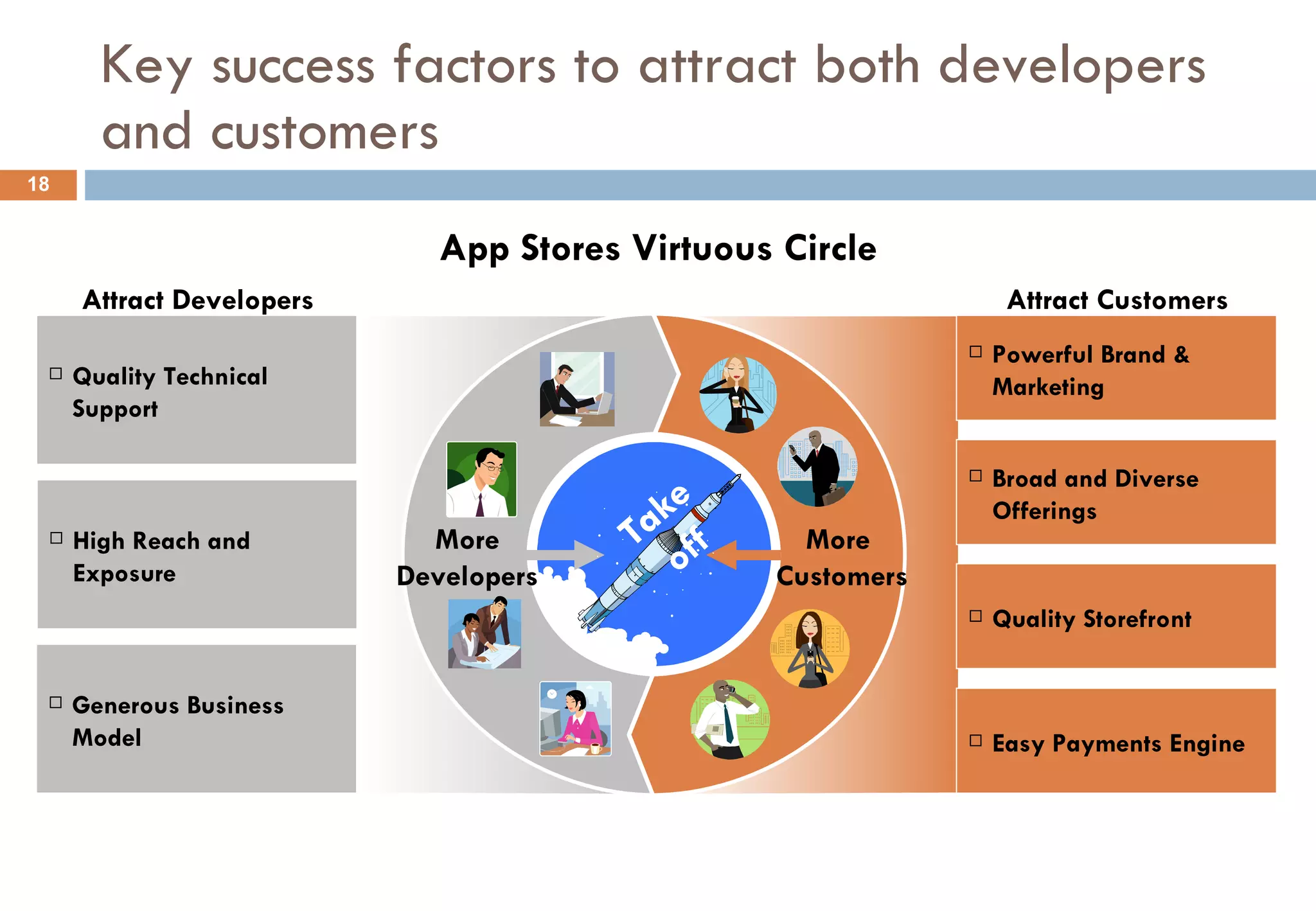 Key success factors to attract both developers and customers

18

App Stores Virtuous Circle

Attract Developers

□ Quality Technical Support

□ High Reach and Exposure

□ Generous Business Model

More Developers

Take off

More Customers

Attract Customers

□ Powerful Brand & Marketing

□ Broad and Diverse Offerings

□ Quality Storefront

□ Easy Payments Engine